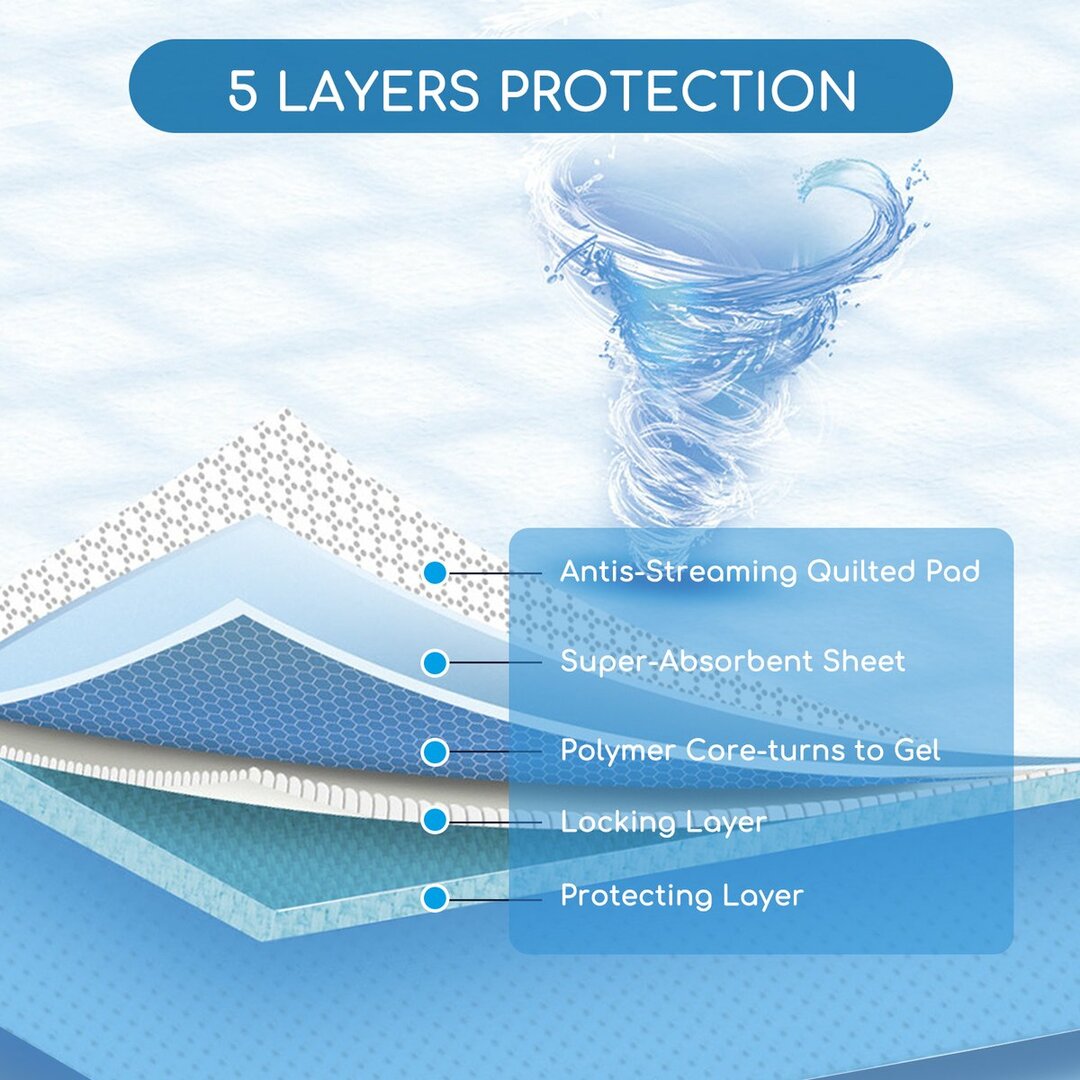 5 LAYERS PROTECTION

Antis-Streaming Quilted Pad

Super-Absorbent Sheet

Polymer Core-turns to Gel

Locking Layer

Protecting Layer